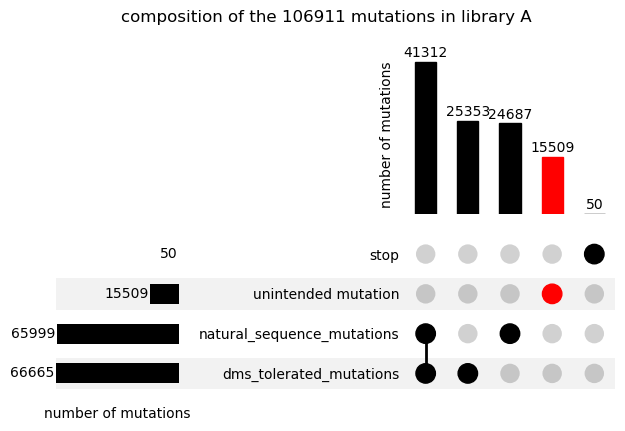 composition of the 106911 mutations in library A

number of mutations

41312
25353
24687
15509
50

50 stop
15509 unintended mutation
65999 natural_sequence_mutations
66665 dms_tolerated_mutations

number of mutations